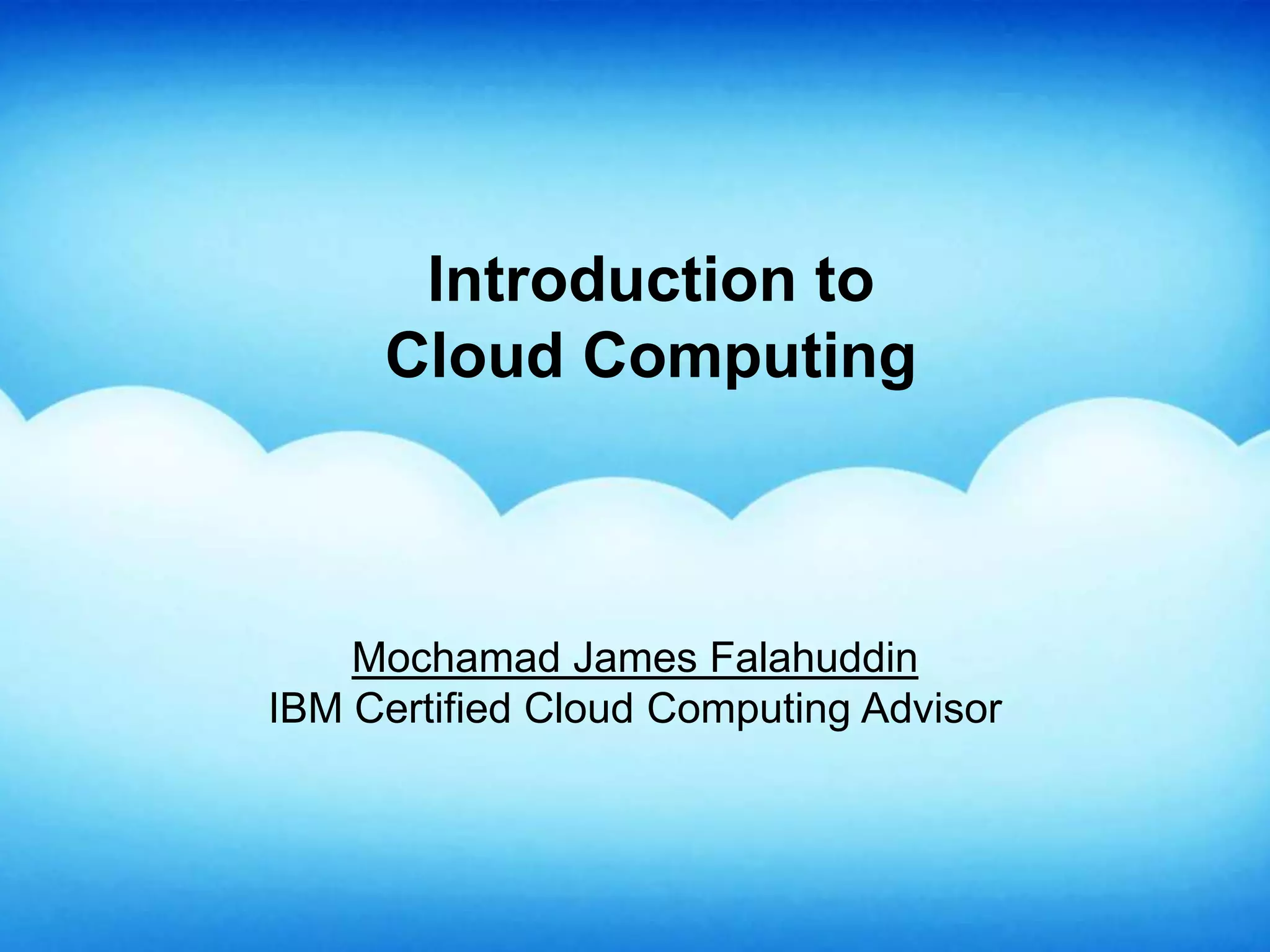 Introduction to Cloud Computing

Mochamad James Falahuddin
IBM Certified Cloud Computing Advisor